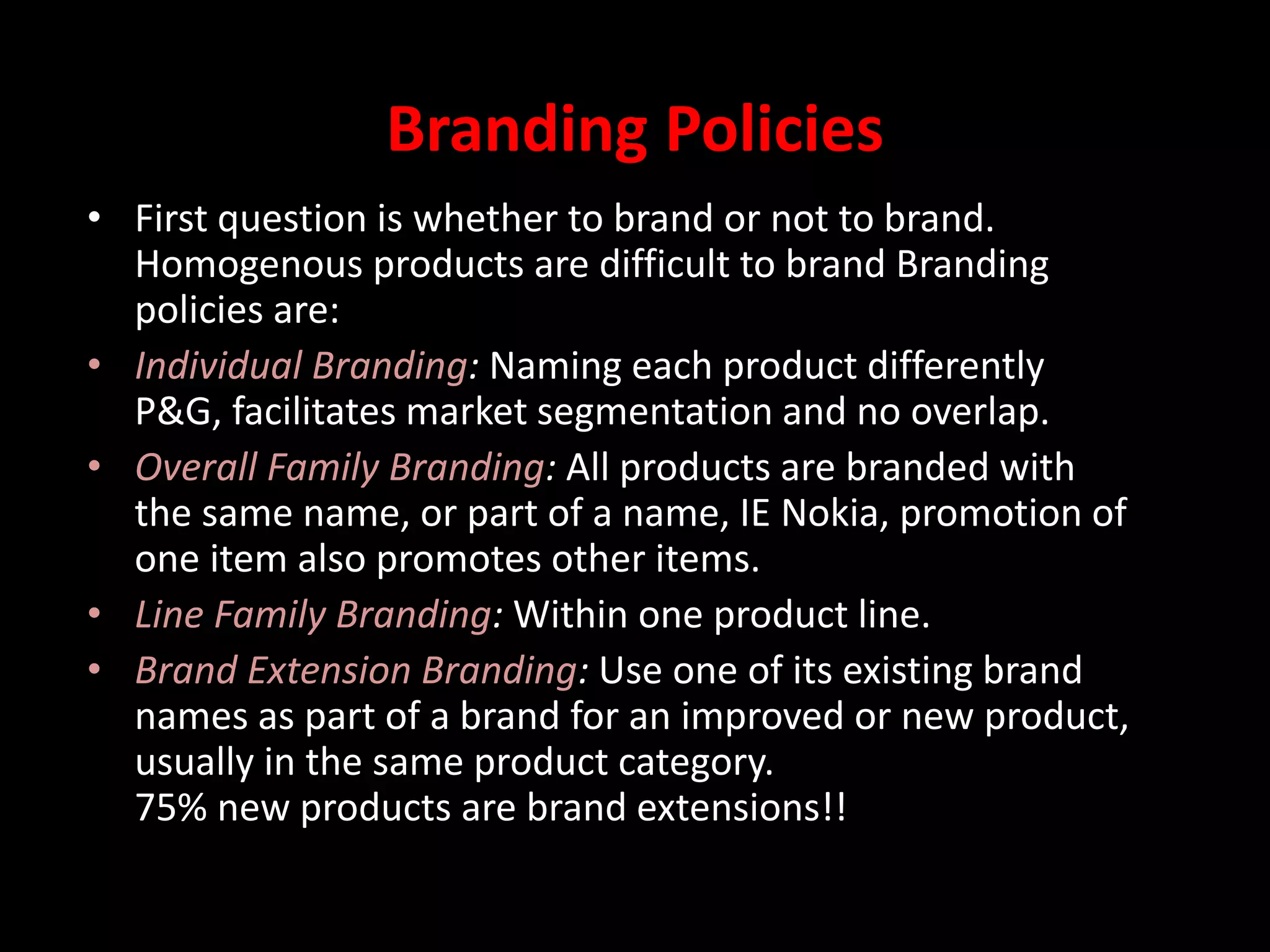 Branding Policies

• First question is whether to brand or not to brand. Homogenous products are difficult to brand Branding policies are:

• Individual Branding: Naming each product differently P&G, facilitates market segmentation and no overlap.

• Overall Family Branding: All products are branded with the same name, or part of a name, IE Nokia, promotion of one item also promotes other items.

• Line Family Branding: Within one product line.

• Brand Extension Branding: Use one of its existing brand names as part of a brand for an improved or new product, usually in the same product category.
75% new products are brand extensions!!